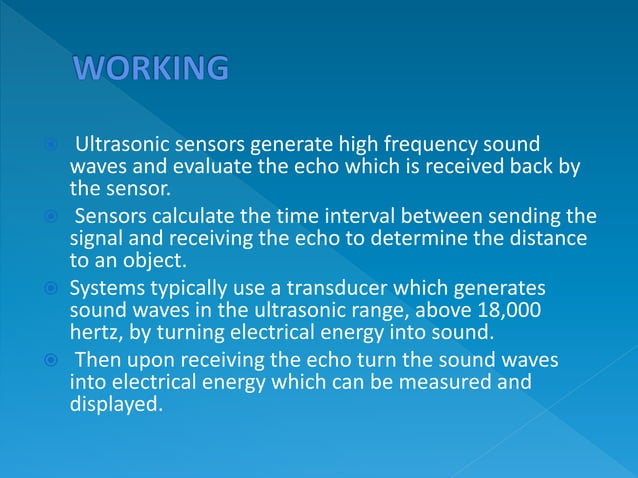 WORKING

Ultrasonic sensors generate high frequency sound waves and evaluate the echo which is received back by the sensor.

Sensors calculate the time interval between sending the signal and receiving the echo to determine the distance to an object.

Systems typically use a transducer which generates sound waves in the ultrasonic range, above 18,000 hertz, by turning electrical energy into sound.

Then upon receiving the echo turn the sound waves into electrical energy which can be measured and displayed.